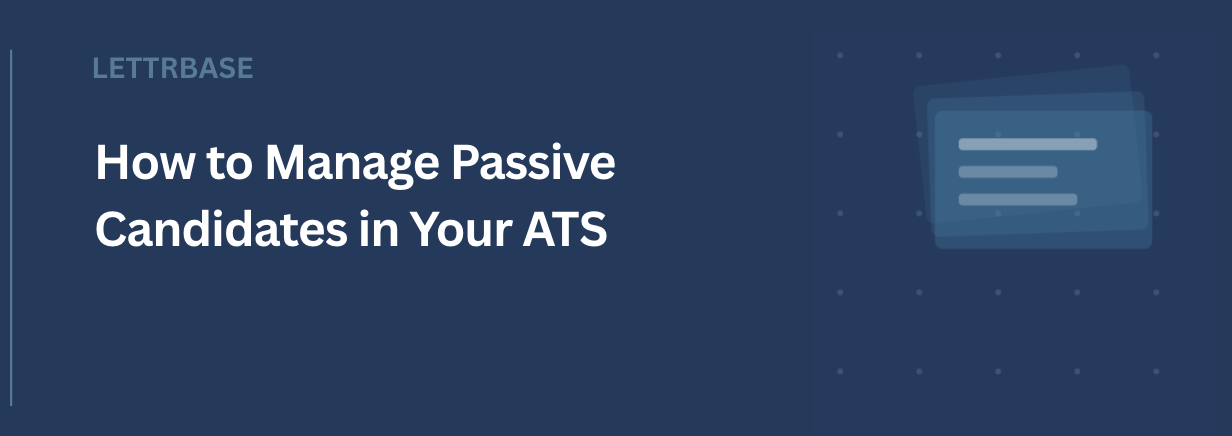 LETTRBASE

How to Manage Passive Candidates in Your ATS